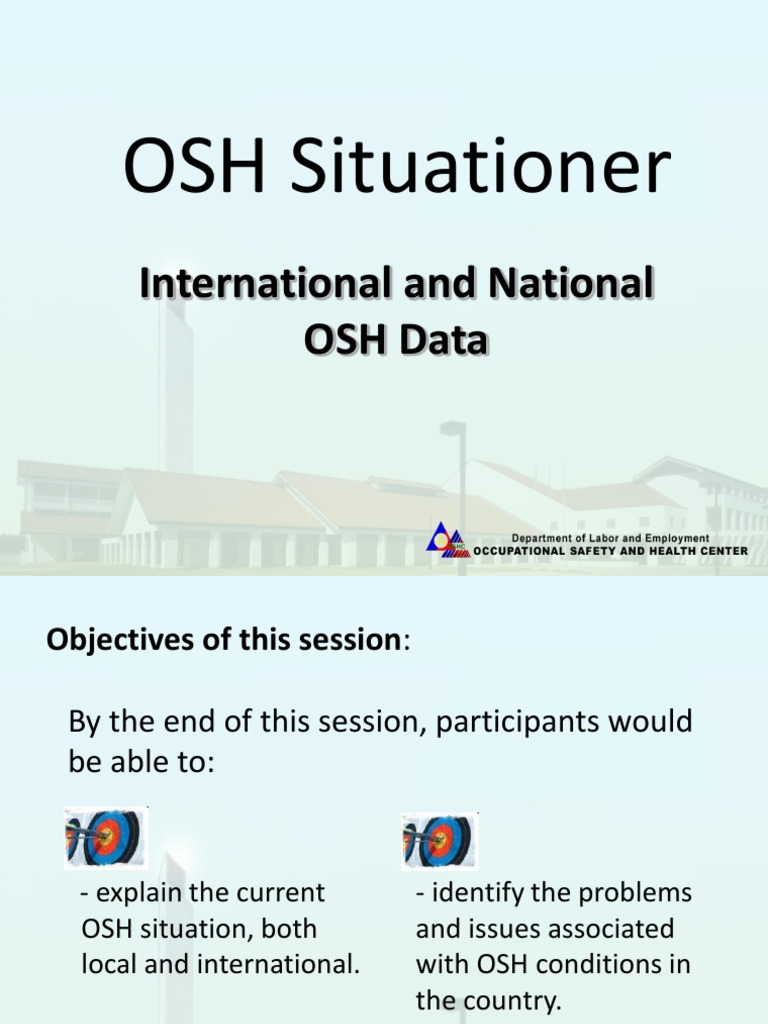 OSH Situationer

International and National OSH Data

Department of Labor and Employment
OCCUPATIONAL SAFETY AND HEALTH CENTER

Objectives of this session:

By the end of this session, participants would be able to:

- explain the current OSH situation, both local and international.

- identify the problems and issues associated with OSH conditions in the country.